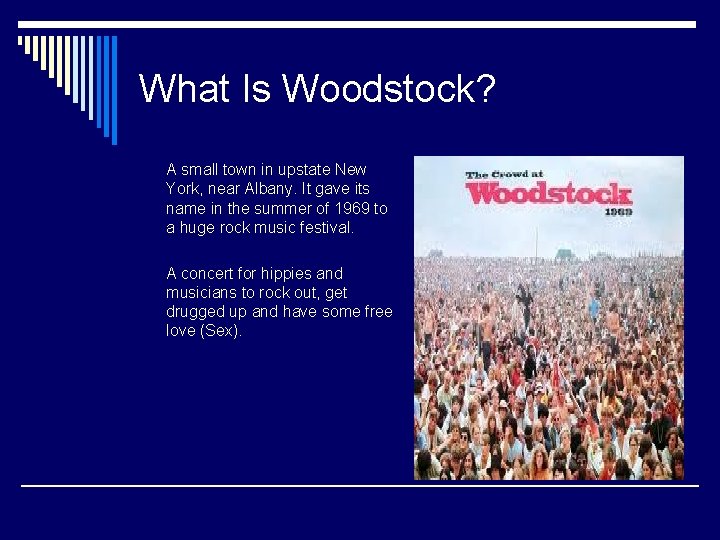 What Is Woodstock?

A small town in upstate New York, near Albany. It gave its name in the summer of 1969 to a huge rock music festival.

A concert for hippies and musicians to rock out, get drugged up and have some free love (Sex).

The Crowd at
Woodstock
1969